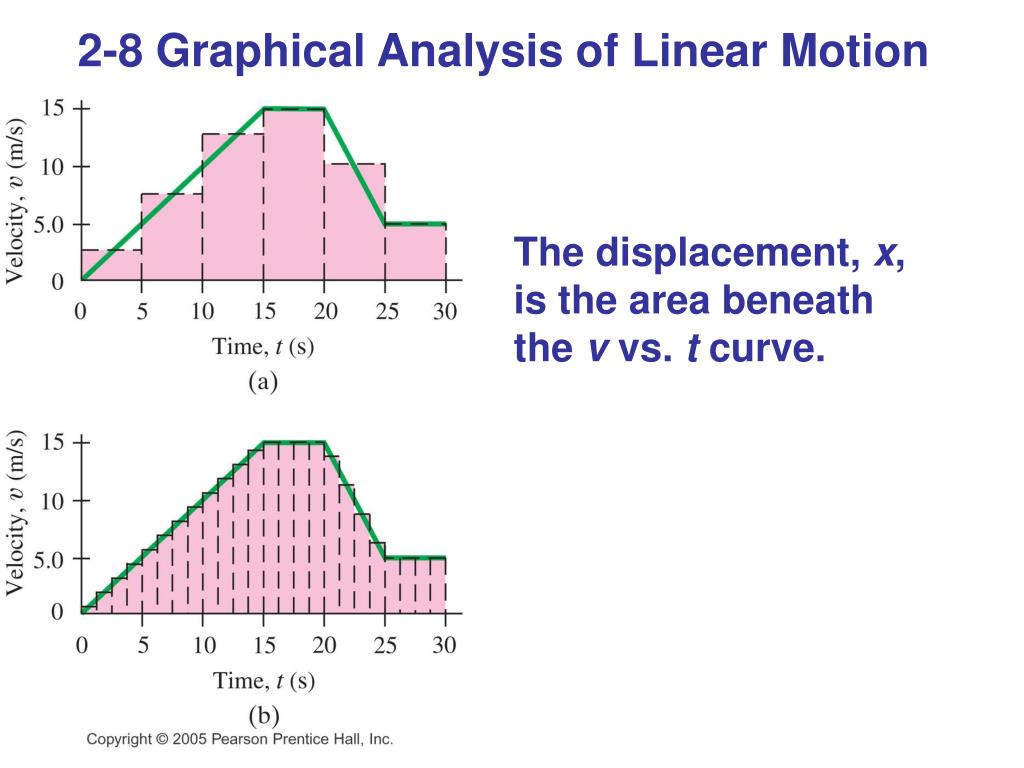 2-8 Graphical Analysis of Linear Motion

Velocity, $v$ (m/s)

15
10
5.0
0

0 5 10 15 20 25 30

Time, $t$ (s)

(a)

The displacement, $x$, is the area beneath the $v$ vs. $t$ curve.

Velocity, $v$ (m/s)

15
10
5.0
0

0 5 10 15 20 25 30

Time, $t$ (s)

(b)

Copyright © 2005 Pearson Prentice Hall, Inc.